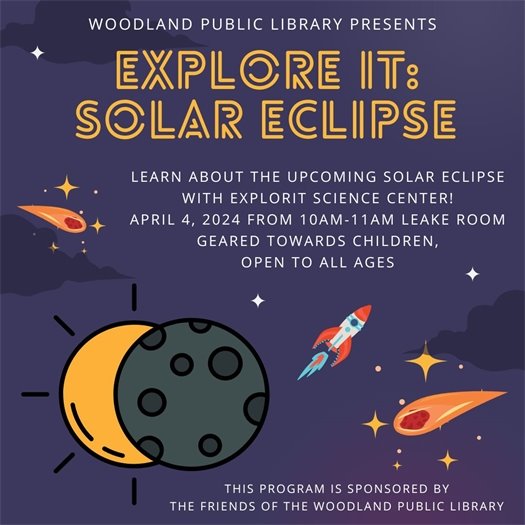 WOODLAND PUBLIC LIBRARY PRESENTS

EXPLORE IT: SOLAR ECLIPSE

LEARN ABOUT THE UPCOMING SOLAR ECLIPSE WITH EXPLORIT SCIENCE CENTER!
APRIL 4, 2024 FROM 10AM-11AM LEAKE ROOM
GEARED TOWARDS CHILDREN, OPEN TO ALL AGES

THIS PROGRAM IS SPONSORED BY THE FRIENDS OF THE WOODLAND PUBLIC LIBRARY